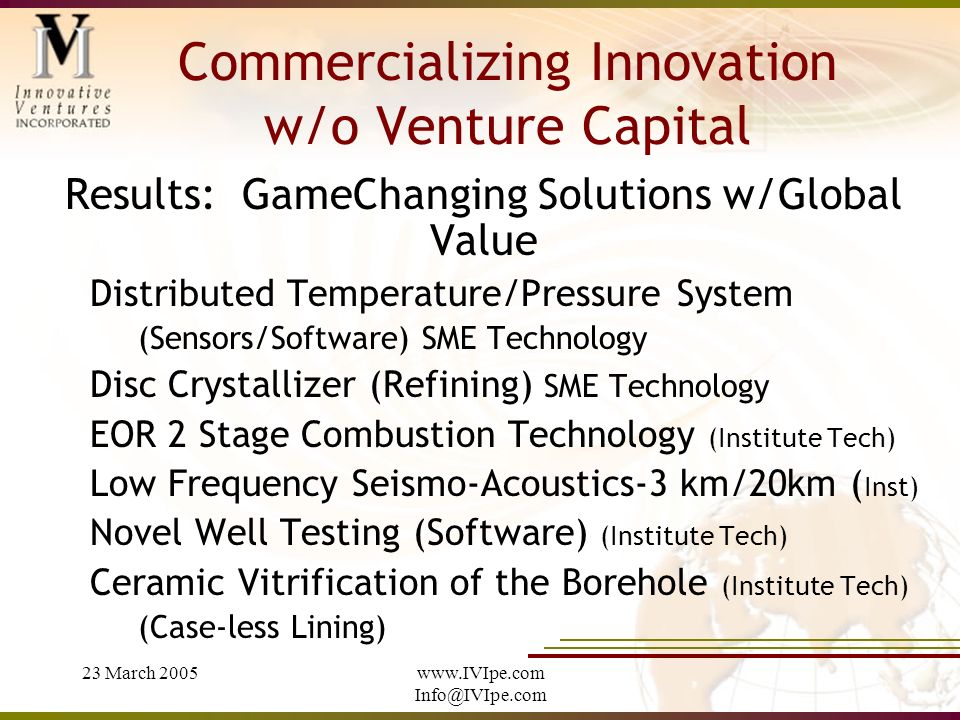 IVI
Innovative Ventures INCORPORATED

Commercializing Innovation w/o Venture Capital

Results: GameChanging Solutions w/Global Value

Distributed Temperature/Pressure System (Sensors/Software) SME Technology

Disc Crystallizer (Refining) SME Technology

EOR 2 Stage Combustion Technology (Institute Tech)

Low Frequency Seismo-Acoustics-3 km/20km (Inst)

Novel Well Testing (Software) (Institute Tech)

Ceramic Vitrification of the Borehole (Institute Tech) (Case-less Lining)

23 March 2005

www.IVIpe.com
Info@IVIpe.com